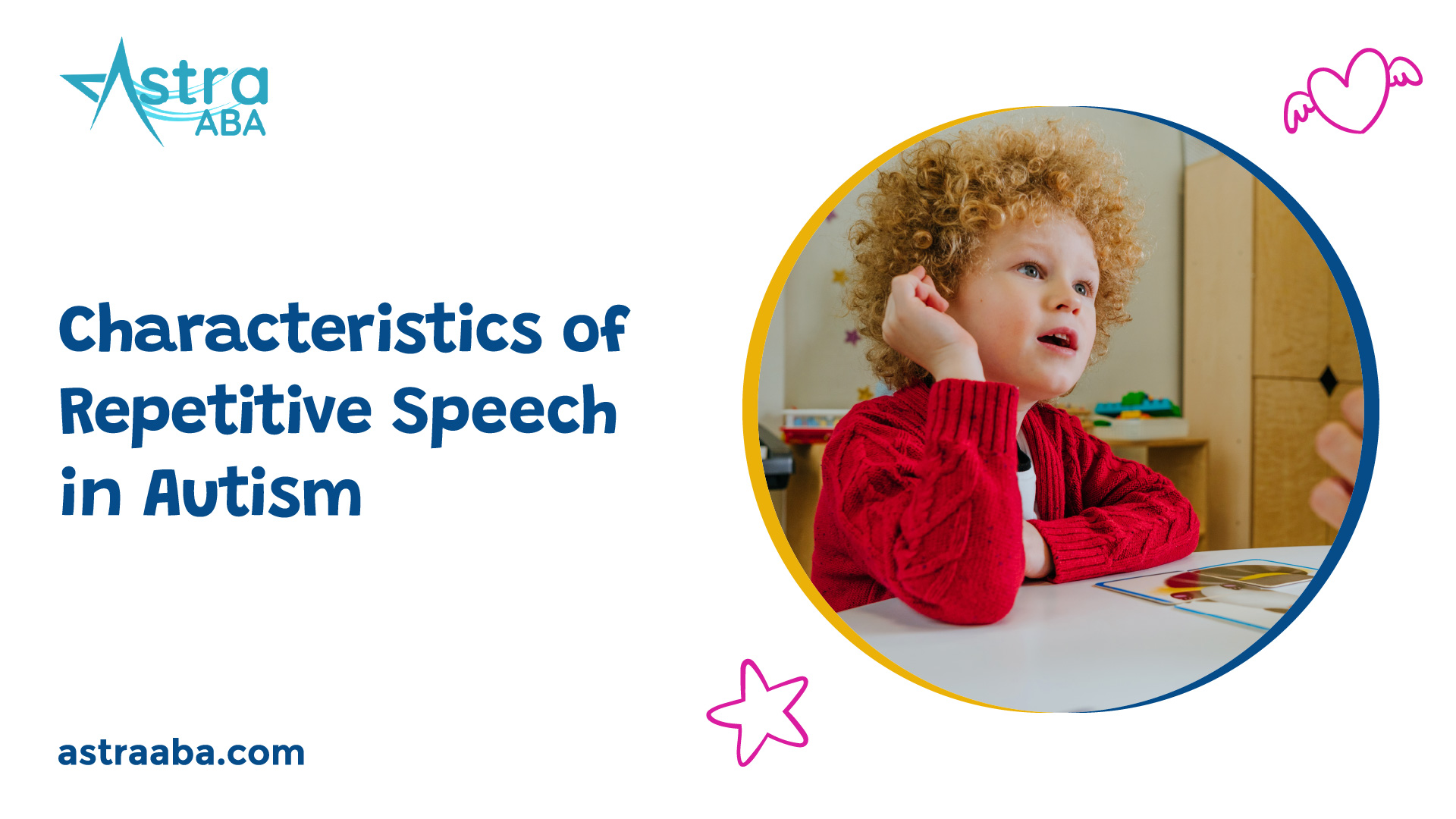 Astra
ABA

Characteristics of Repetitive Speech in Autism

astraaba.com